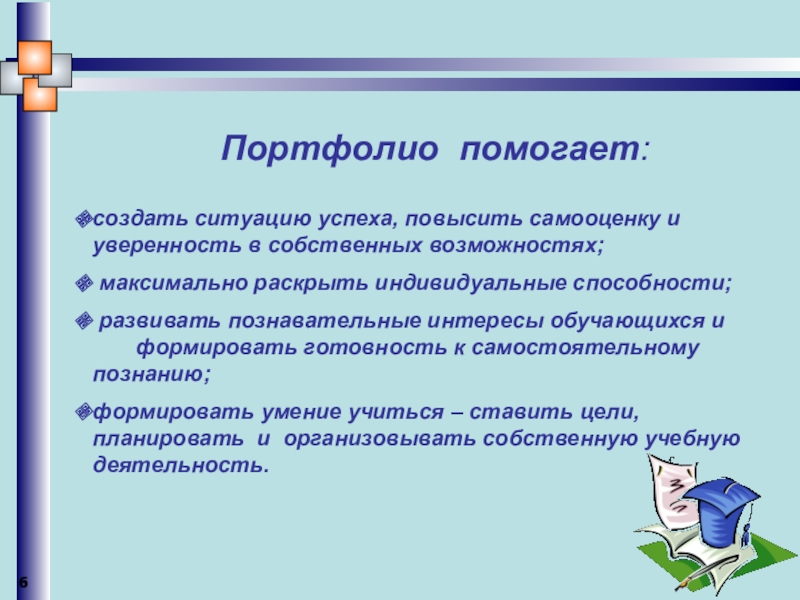 Портфолио помогает:

создать ситуацию успеха, повысить самооценку и уверенность в собственных возможностях;

максимально раскрыть индивидуальные способности;

развивать познавательные интересы обучающихся и формировать готовность к самостоятельному познанию;

формировать умение учиться – ставить цели, планировать и организовывать собственную учебную деятельность.

6